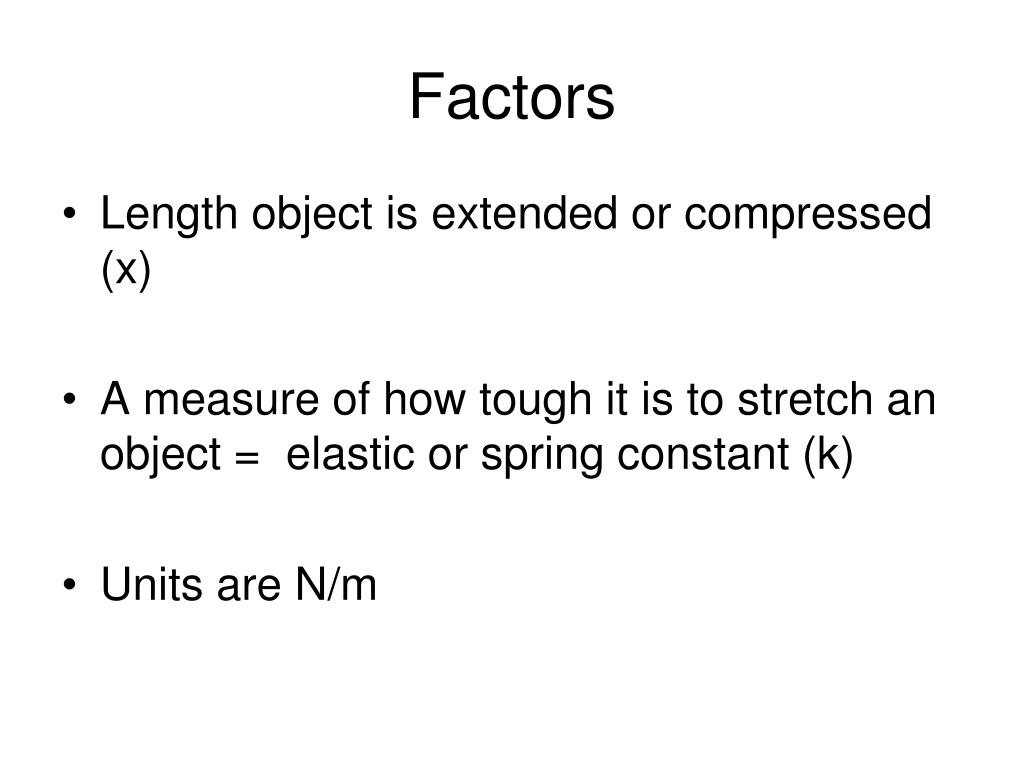 Factors

• Length object is extended or compressed (x)

• A measure of how tough it is to stretch an object = elastic or spring constant (k)

• Units are N/m